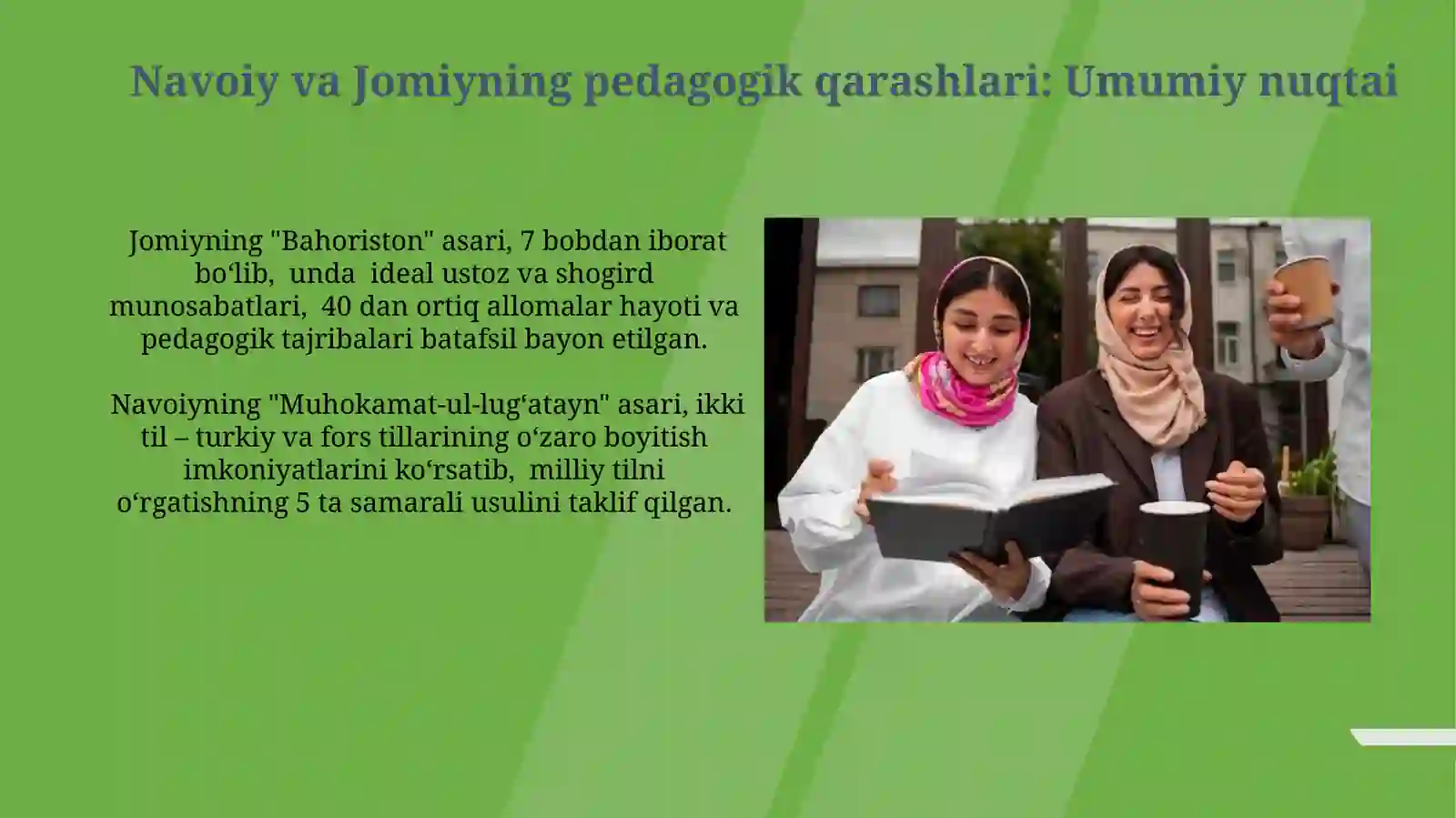 Navoiy va Jomiyning pedagogik qarashlari: Umumiy nuqtai

Jomiyning "Bahoriston" asari, 7 bobdan iborat bo‘lib, unda ideal ustoz va shogird munosabatlari, 40 dan ortiq allomalar hayoti va pedagogik tajribalari batafsil bayon etilgan.

Navoiyning "Muhokamat-ul-lug‘atayn" asari, ikki til – turkiy va fors tillarining o‘zaro boyitish imkoniyatlarini ko‘rsatib, milliy tilni o‘rgatishning 5 ta samarali usulini taklif qilgan.